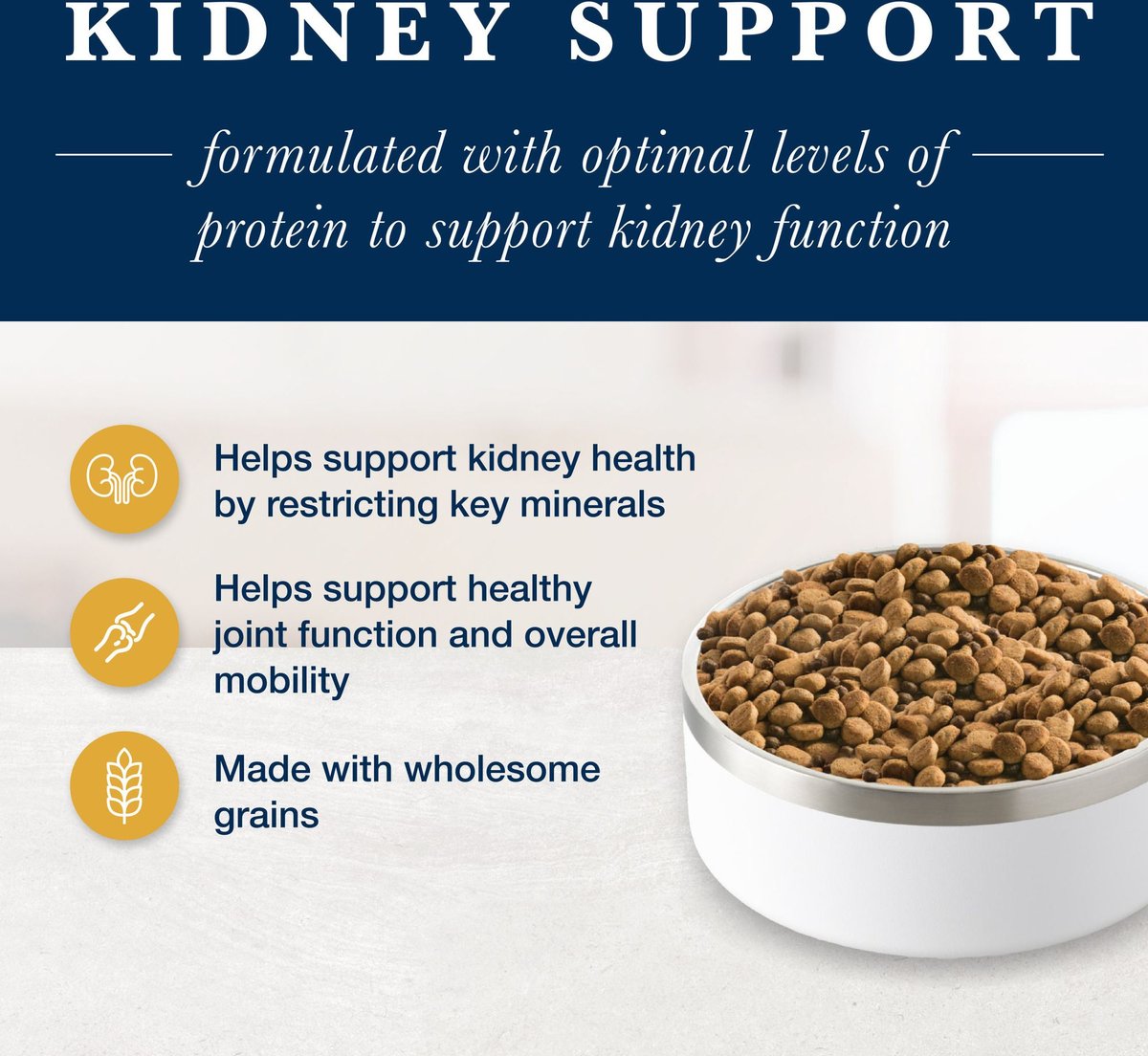 KIDNEY SUPPORT

formulated with optimal levels of protein to support kidney function

Helps support kidney health by restricting key minerals

Helps support healthy joint function and overall mobility

Made with wholesome grains